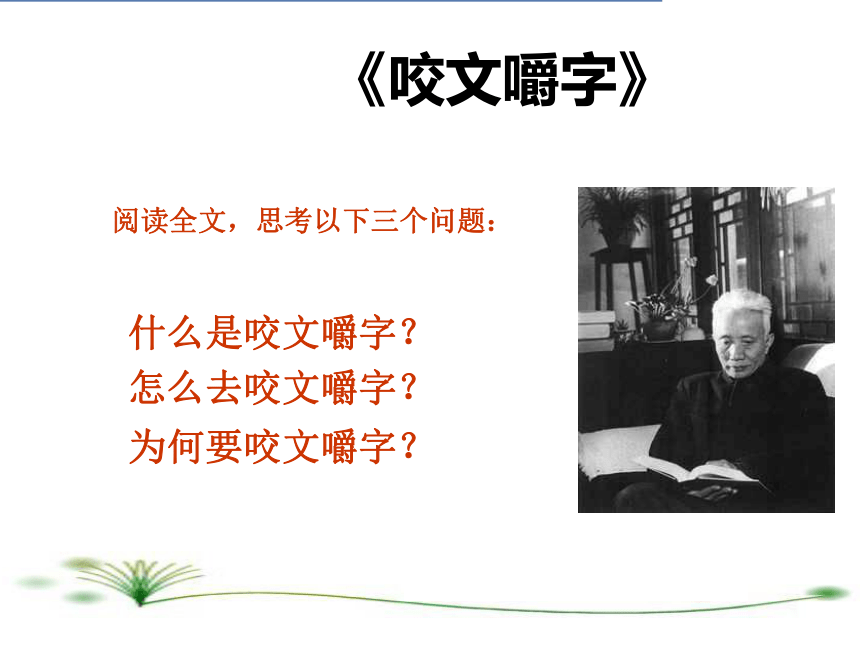 《咬文嚼字》

阅读全文，思考以下三个问题：

什么是咬文嚼字？
怎么去咬文嚼字？
为何要咬文嚼字？